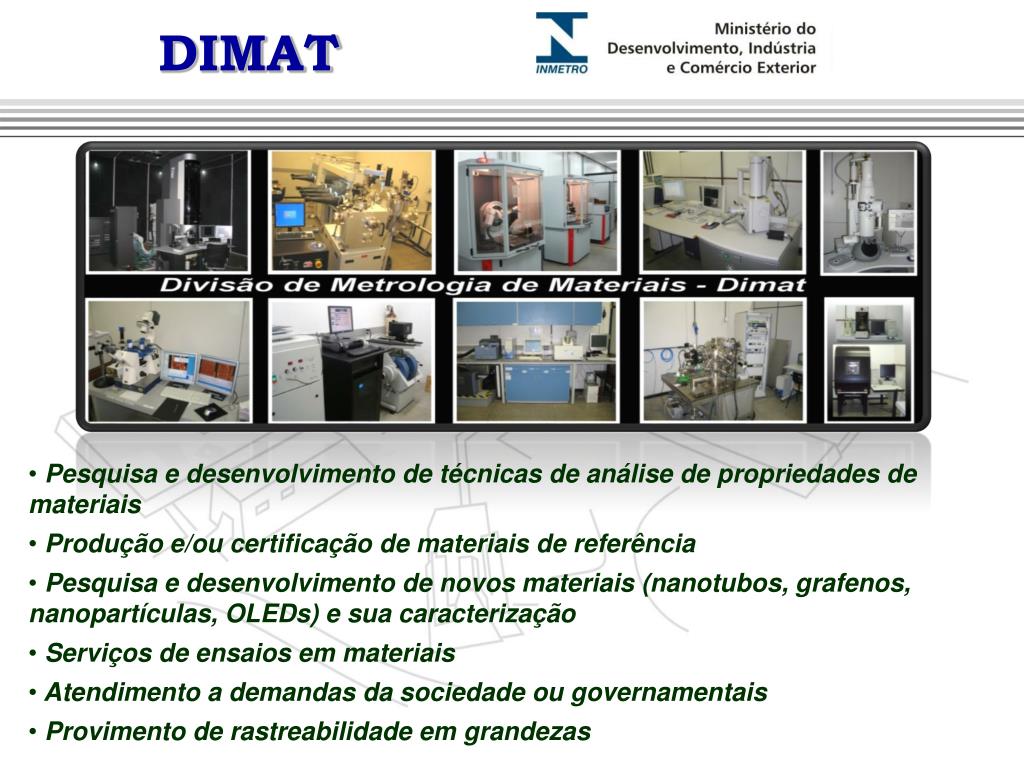 DIMAT

INMETRO

Ministério do Desenvolvimento, Indústria e Comércio Exterior

Divisão de Metrologia de Materiais - Dimat

• Pesquisa e desenvolvimento de técnicas de análise de propriedades de materiais

• Produção e/ou certificação de materiais de referência

• Pesquisa e desenvolvimento de novos materiais (nanotubos, grafenos, nanopartículas, OLEDs) e sua caracterização

• Serviços de ensaios em materiais

• Atendimento a demandas da sociedade ou governamentais

• Provimento de rastreabilidade em grandezas